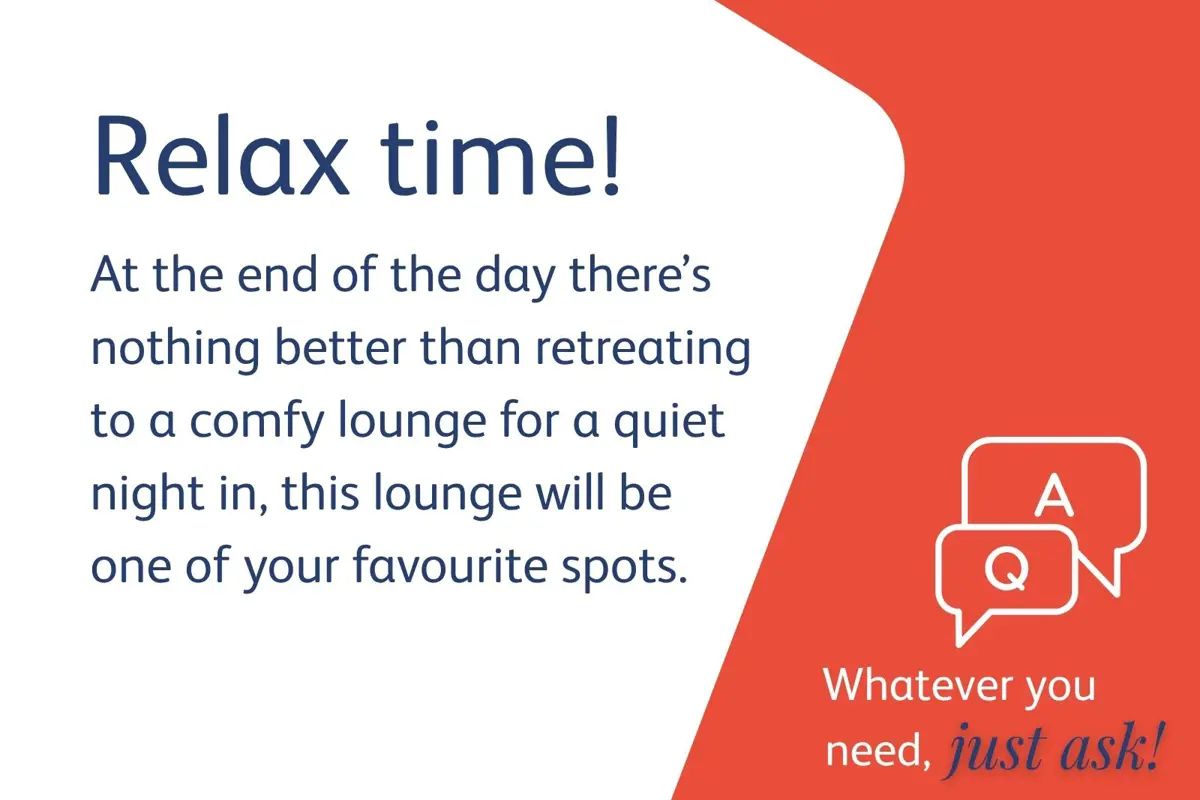 Relax time!

At the end of the day there's nothing better than retreating to a comfy lounge for a quiet night in, this lounge will be one of your favourite spots.

A

Q

Whatever you need, just ask!